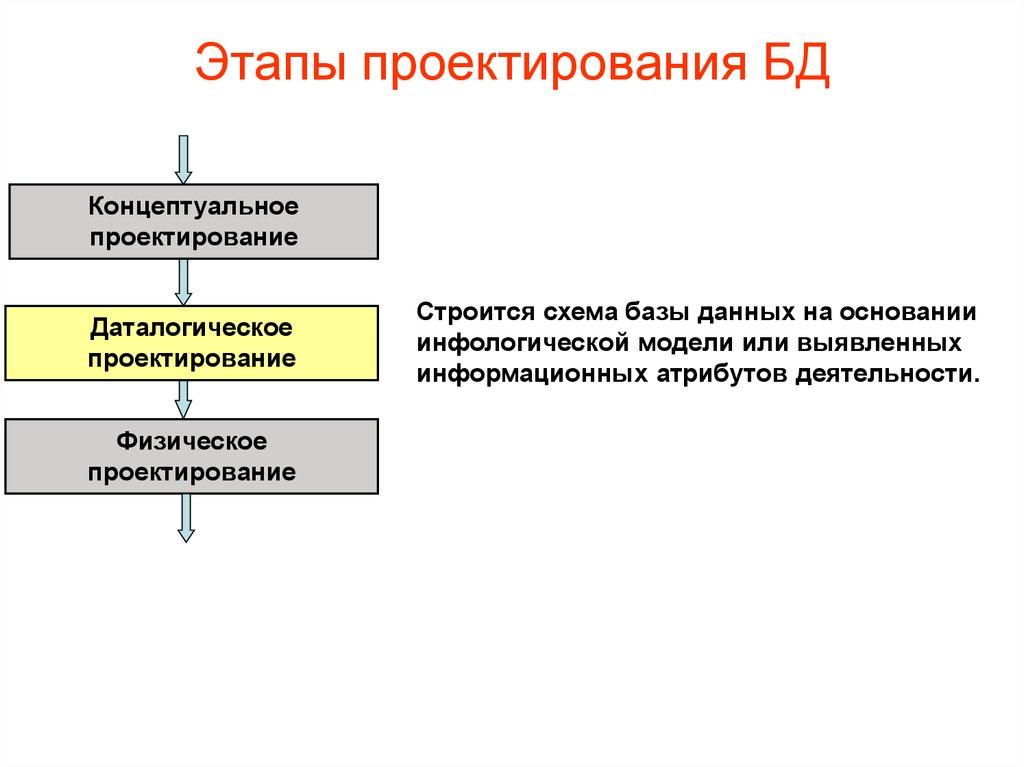 Этапы проектирования БД

Концептуальное проектирование

Даталогическое проектирование

Физическое проектирование

Строится схема базы данных на основании инфологической модели или выявленных информационных атрибутов деятельности.